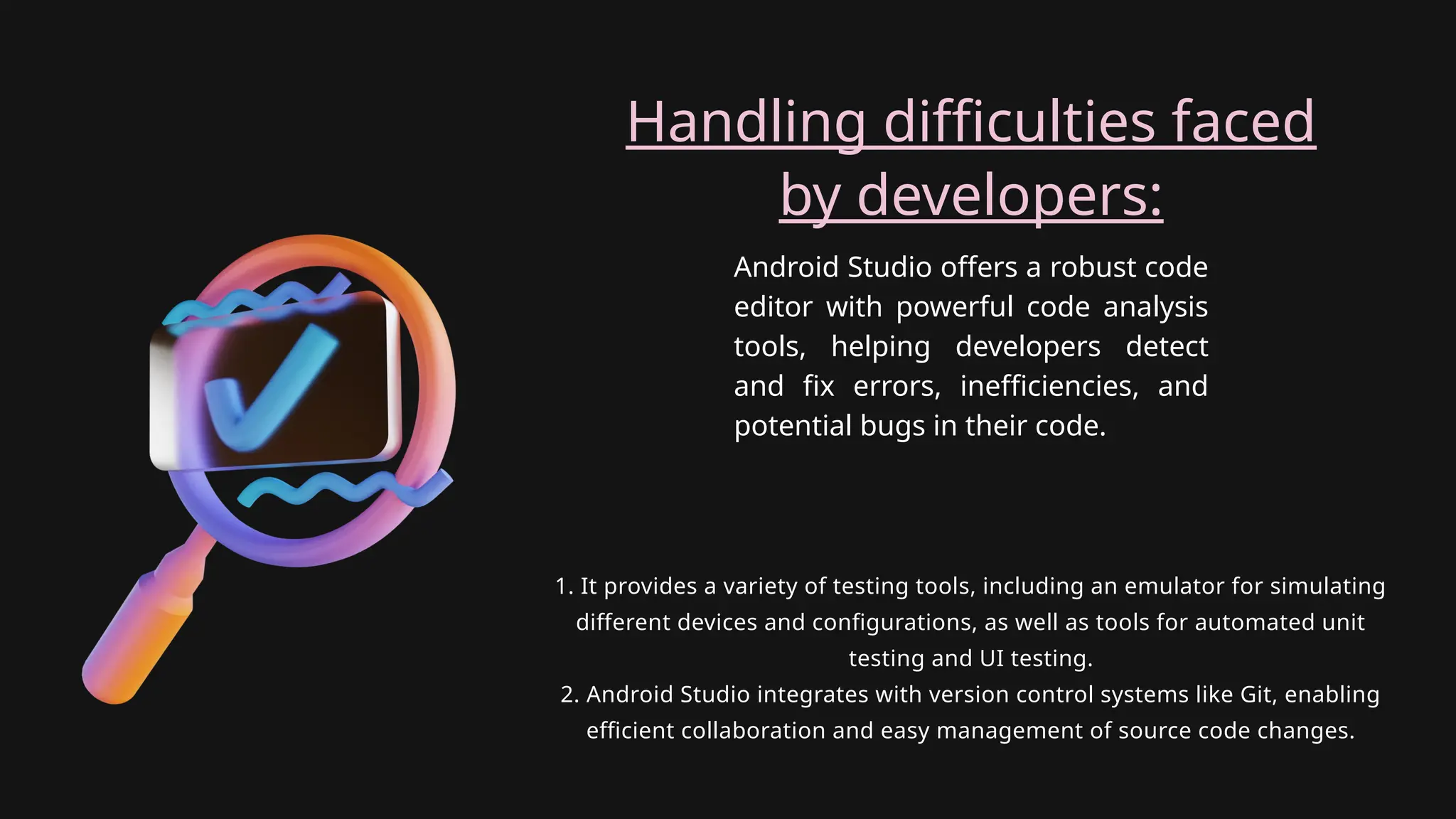 Handling difficulties faced by developers:

Android Studio offers a robust code editor with powerful code analysis tools, helping developers detect and fix errors, inefficiencies, and potential bugs in their code.

1. It provides a variety of testing tools, including an emulator for simulating different devices and configurations, as well as tools for automated unit testing and UI testing.
2. Android Studio integrates with version control systems like Git, enabling efficient collaboration and easy management of source code changes.